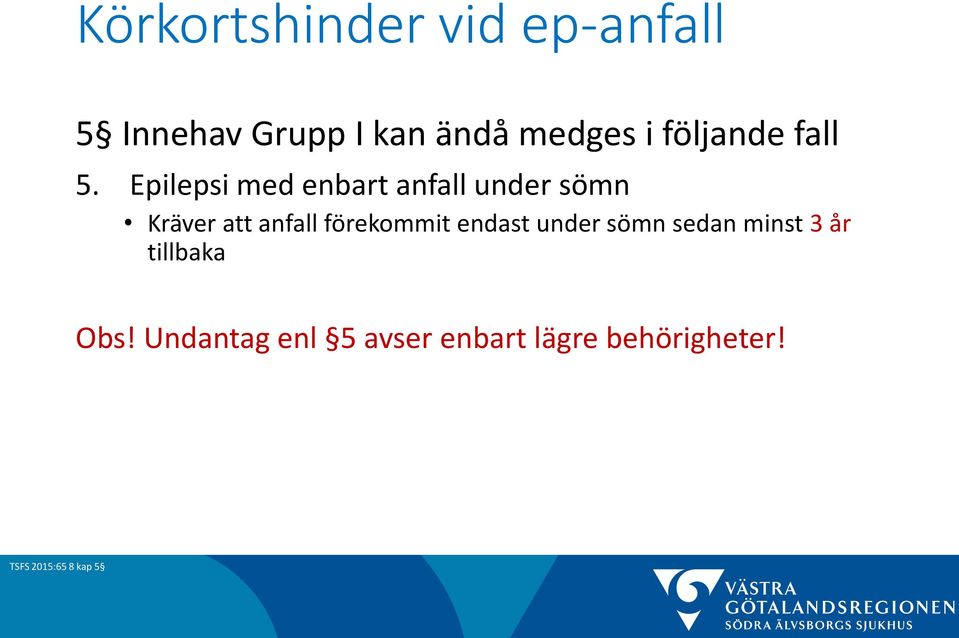 Körkortshinder vid ep-anfall

5§ Innehav Grupp I kan ändå medges i följande fall

5. Epilepsi med enbart anfall under sömn

• Kräver att anfall förekommit endast under sömn sedan minst 3 år tillbaka

Obs! Undantag enl §5 avser enbart lägre behörigheter!

TSFS 2015:65 8 kap 5§

VÄSTRA GÖTALANDSREGIONEN
SÖDRA ÄLVSBORGS SJUKHUS